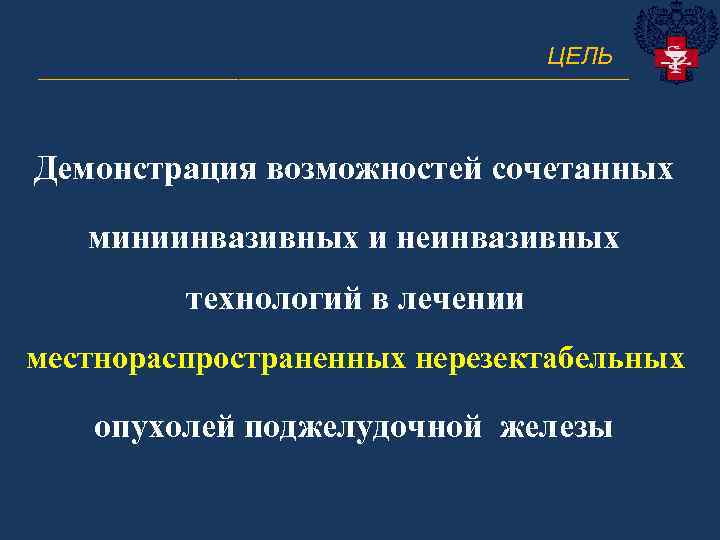 ЦЕЛЬ

Демонстрация возможностей сочетанных миниинвазивных и неинвазивных технологий в лечении местнораспространенных нерезектабельных опухолей поджелудочной железы